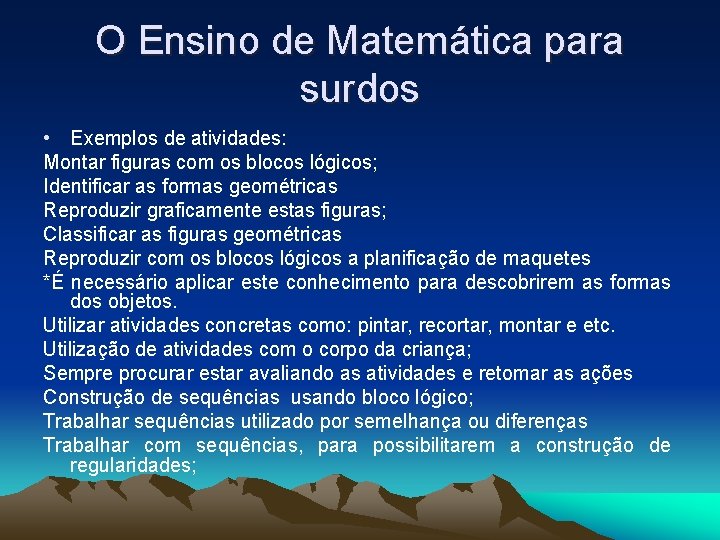 O Ensino de Matemática para surdos

• Exemplos de atividades:
Montar figuras com os blocos lógicos;
Identificar as formas geométricas
Reproduzir graficamente estas figuras;
Classificar as figuras geométricas
Reproduzir com os blocos lógicos a planificação de maquetes
*É necessário aplicar este conhecimento para descobrirem as formas dos objetos.
Utilizar atividades concretas como: pintar, recortar, montar e etc.
Utilização de atividades com o corpo da criança;
Sempre procurar estar avaliando as atividades e retomar as ações
Construção de sequências usando bloco lógico;
Trabalhar sequências utilizado por semelhança ou diferenças
Trabalhar com sequências, para possibilitarem a construção de regularidades;